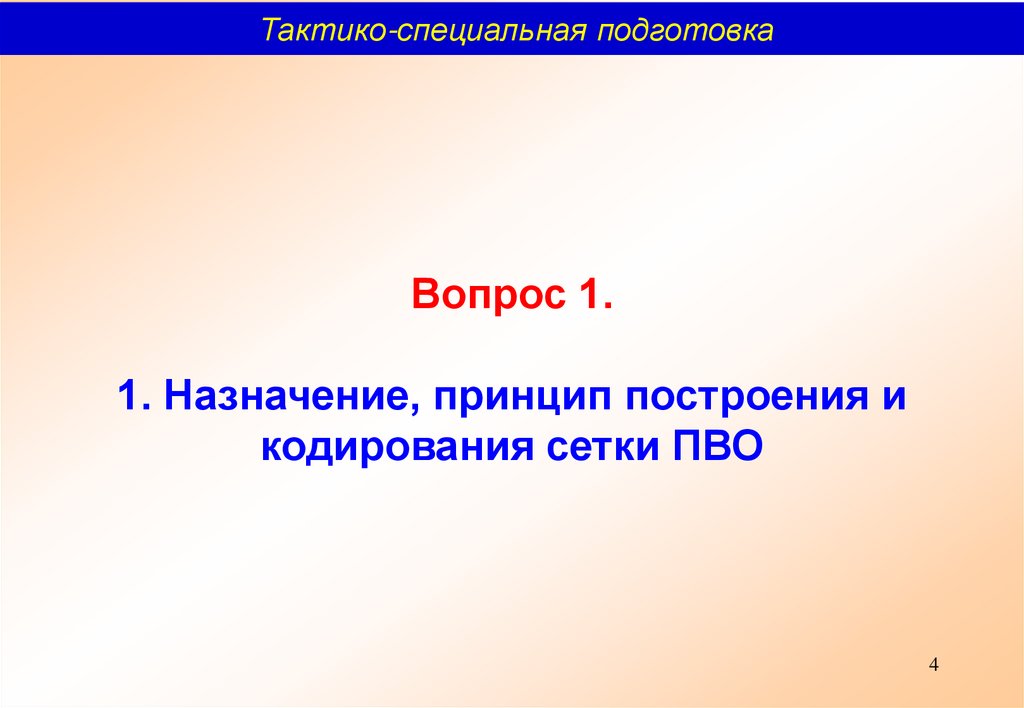 Тактико-специальная подготовка

Вопрос 1.

1. Назначение, принцип построения и кодирования сетки ПВО

4